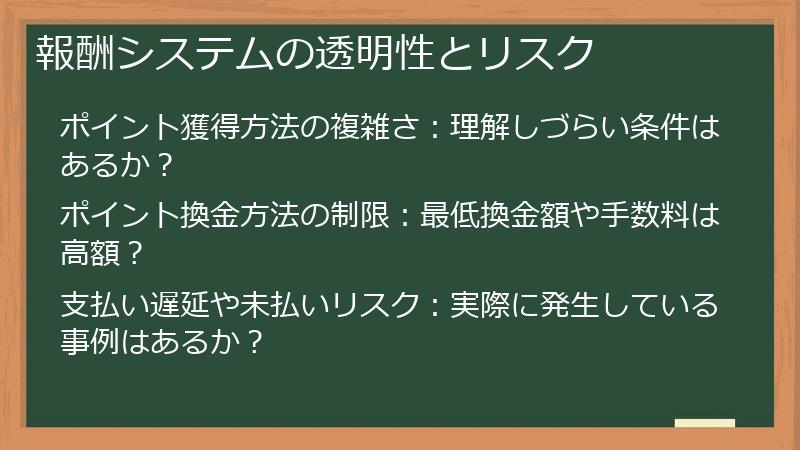 報酬システムの透明性とリスク

ポイント獲得方法の複雑さ：理解しづらい条件はあるか？

ポイント換金方法の制限：最低換金額や手数料は高額？

支払い遅延や未払いリスク：実際に発生している事例はあるか？